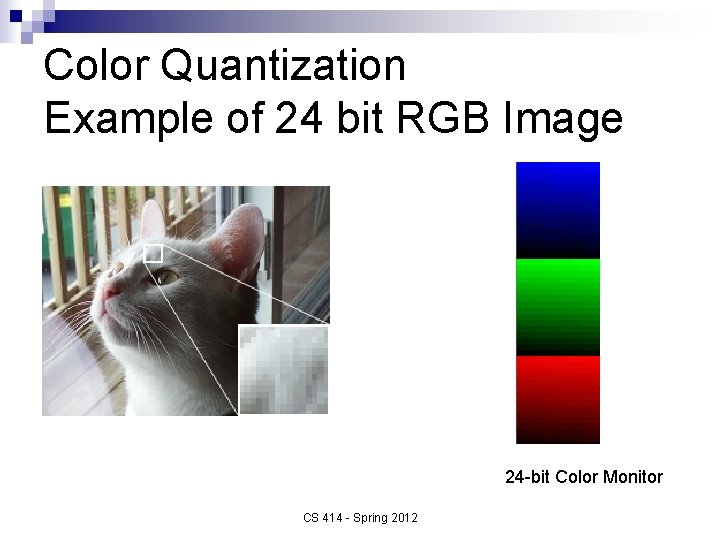 Color Quantization
Example of 24 bit RGB Image

24-bit Color Monitor

CS 414 - Spring 2012